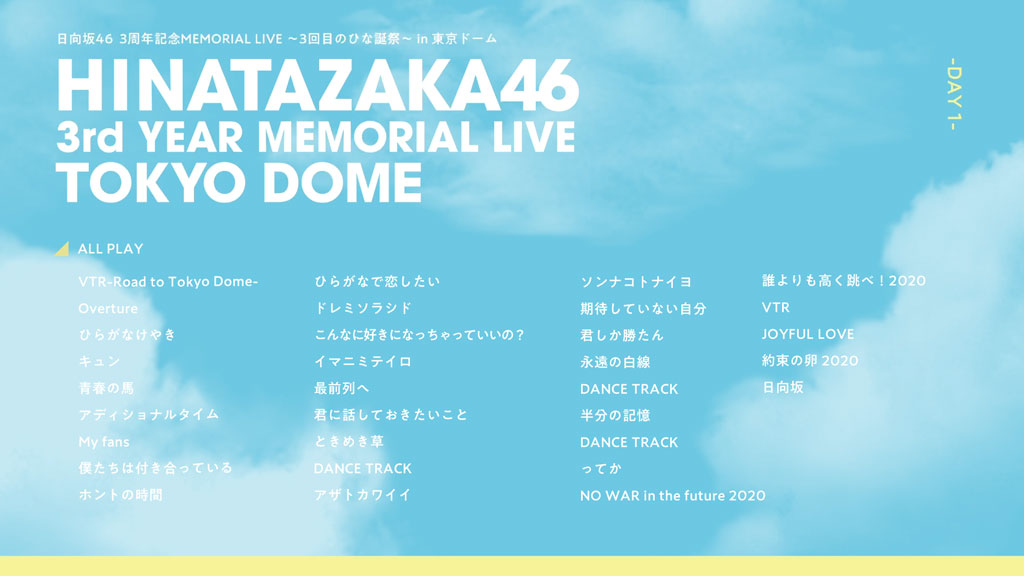 日向坂46 3周年記念MEMORIAL LIVE ～3回目のひな誕祭～ in 東京ドーム

HINATAZAKA46
3rd YEAR MEMORIAL LIVE
TOKYO DOME

-DAY1-

ALL PLAY

VTR-Road to Tokyo Dome-
Overture
ひらがなけやき
キュン
青春の馬
アディショナルタイム
My fans
僕たちは付き合っている
ホントの時間

ひらがなで恋したい
ドレミソラシド
こんなに好きになっちゃっていいの？
イマニミテイロ
最前列へ
君に話しておきたいこと
ときめき草
DANCE TRACK
アザトカワイイ

ソンナコトナイヨ
期待していない自分
君しか勝たん
永遠の白線
DANCE TRACK
半分の記憶
DANCE TRACK
ってか
NO WAR in the future 2020

誰よりも高く跳べ！2020
VTR
JOYFUL LOVE
約束の卵 2020
日向坂